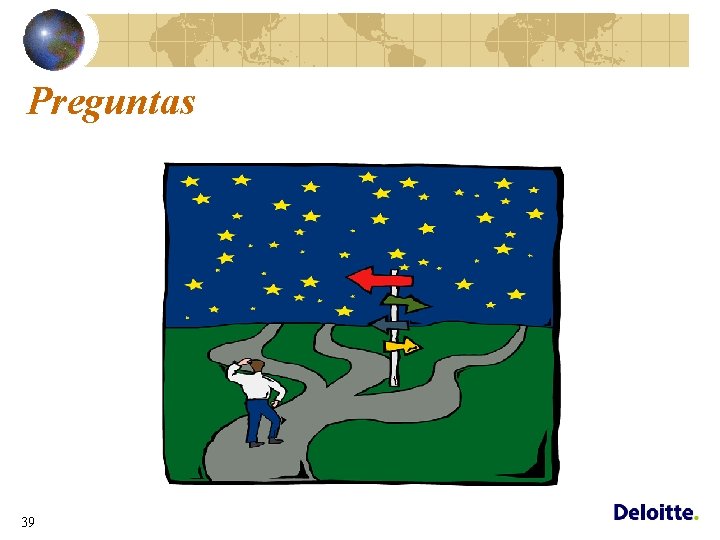 Preguntas

39

Deloitte.